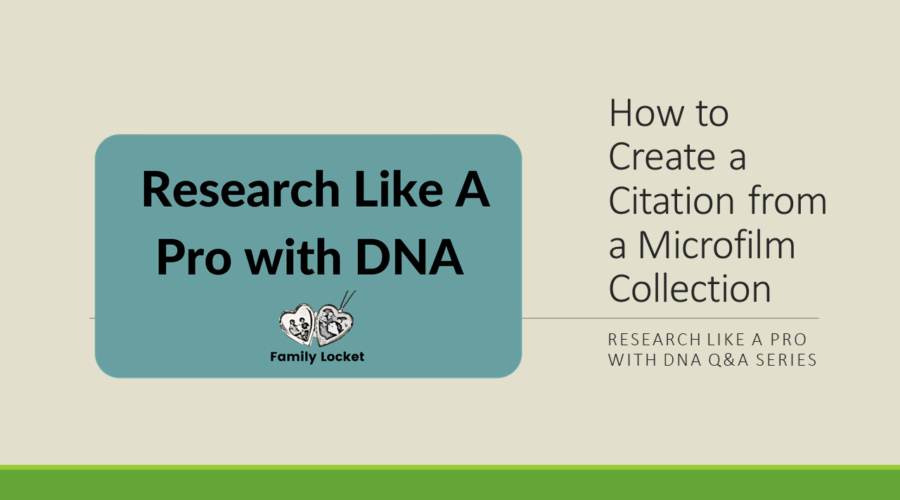 Research Like A Pro with DNA

Family Locket

How to Create a Citation from a Microfilm Collection

RESEARCH LIKE A PRO WITH DNA Q&A SERIES